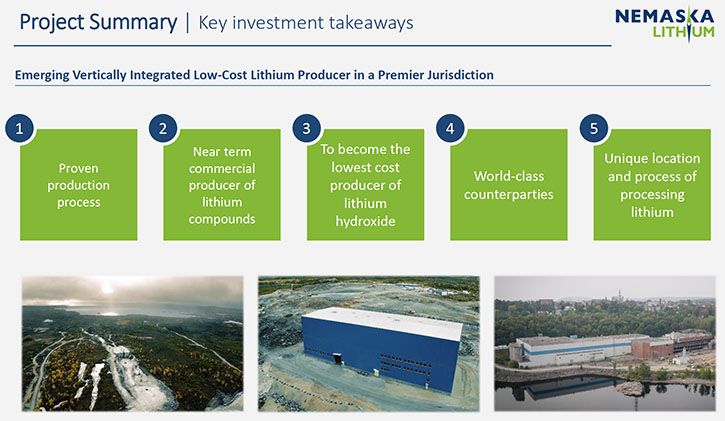 Project Summary | Key investment takeaways

NEMASKA LITHIUM

Emerging Vertically Integrated Low-Cost Lithium Producer in a Premier Jurisdiction

1
Proven production process

2
Near term commercial producer of lithium compounds

3
To become the lowest cost producer of lithium hydroxide

4
World-class counterparties

5
Unique location and process of processing lithium